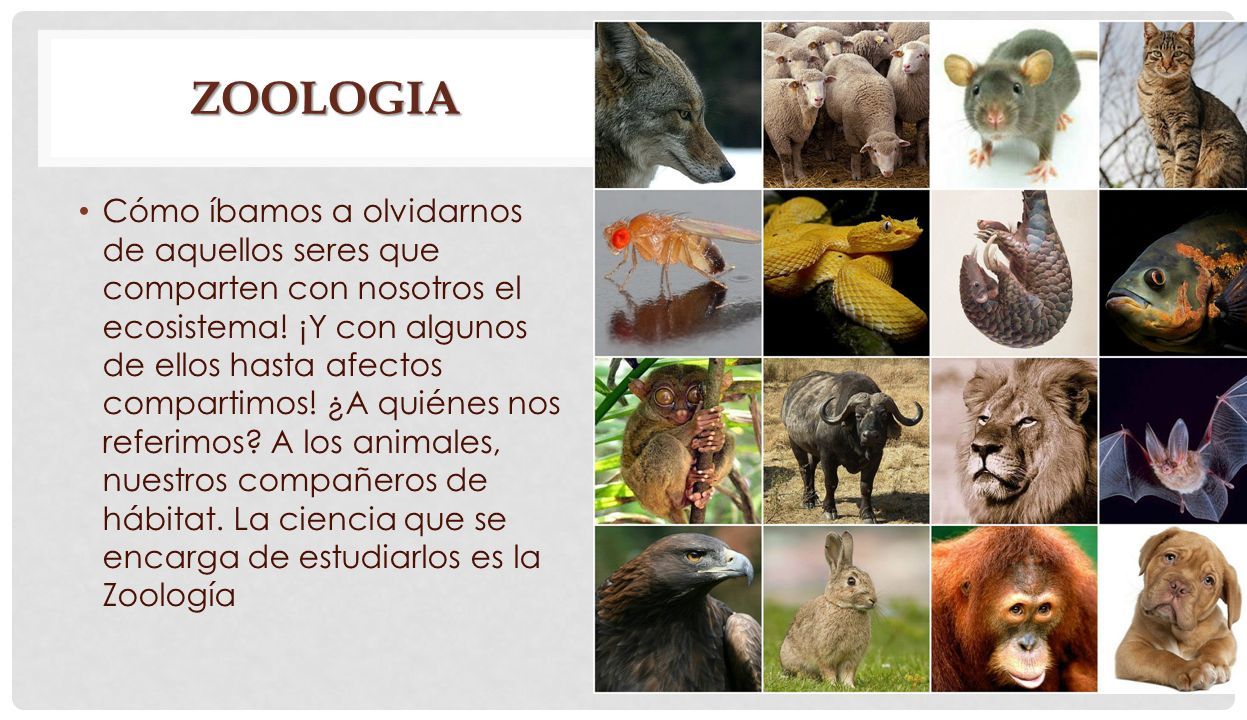 ZOOLOGIA

• Cómo íbamos a olvidarnos de aquellos seres que comparten con nosotros el ecosistema! ¡Y con algunos de ellos hasta afectos compartimos! ¿A quiénes nos referimos? A los animales, nuestros compañeros de hábitat. La ciencia que se encarga de estudiarlos es la Zoología